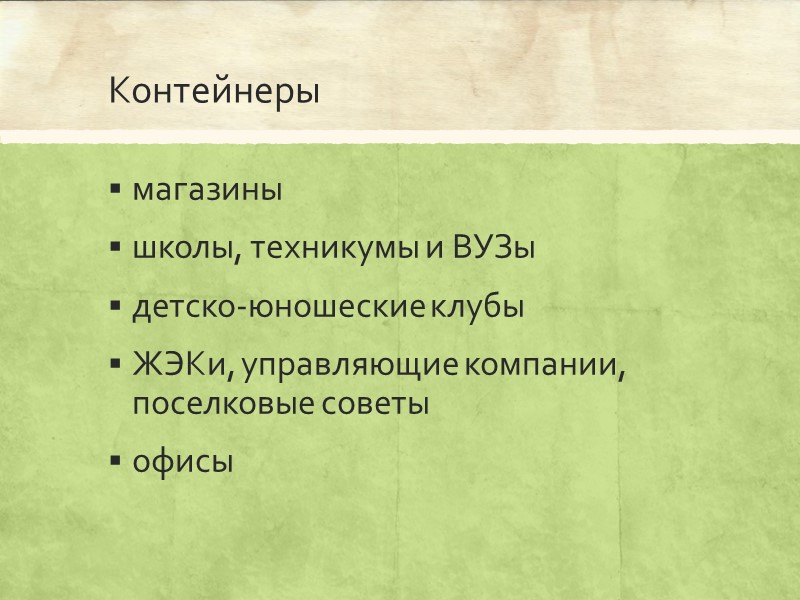 Контейнеры

▪ магазины

▪ школы, техникумы и ВУЗы

▪ детско-юношеские клубы

▪ ЖЭКи, управляющие компании, поселковые советы

▪ офисы